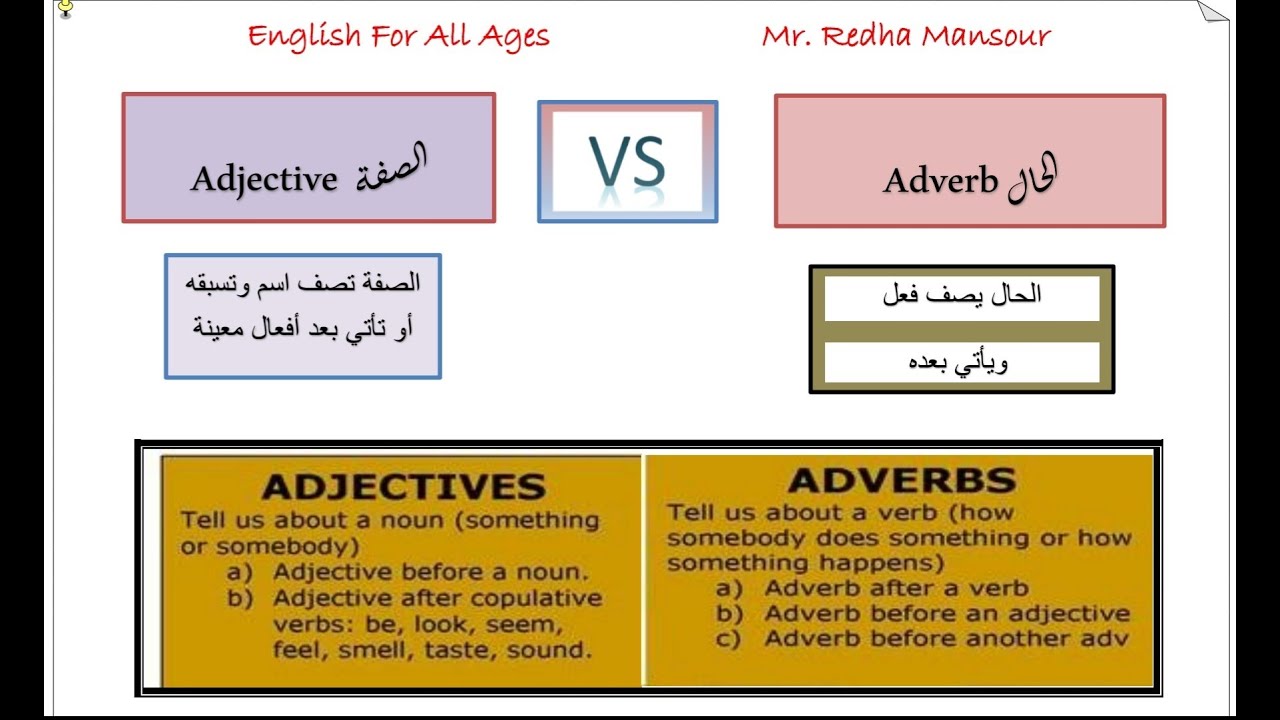 English For All Ages

Mr. Redha Mansour

Adjective الصفة

VS

Adverb الحال

الصفة تصف اسم وتسبقه
أو تأتي بعد أفعال معينة

الحال يصف فعل

ويأتي بعده

ADJECTIVES
Tell us about a noun (something or somebody)
a) Adjective before a noun.
b) Adjective after copulative verbs: be, look, seem, feel, smell, taste, sound.

ADVERBS
Tell us about a verb (how somebody does something or how something happens)
a) Adverb after a verb
b) Adverb before an adjective
c) Adverb before another adv